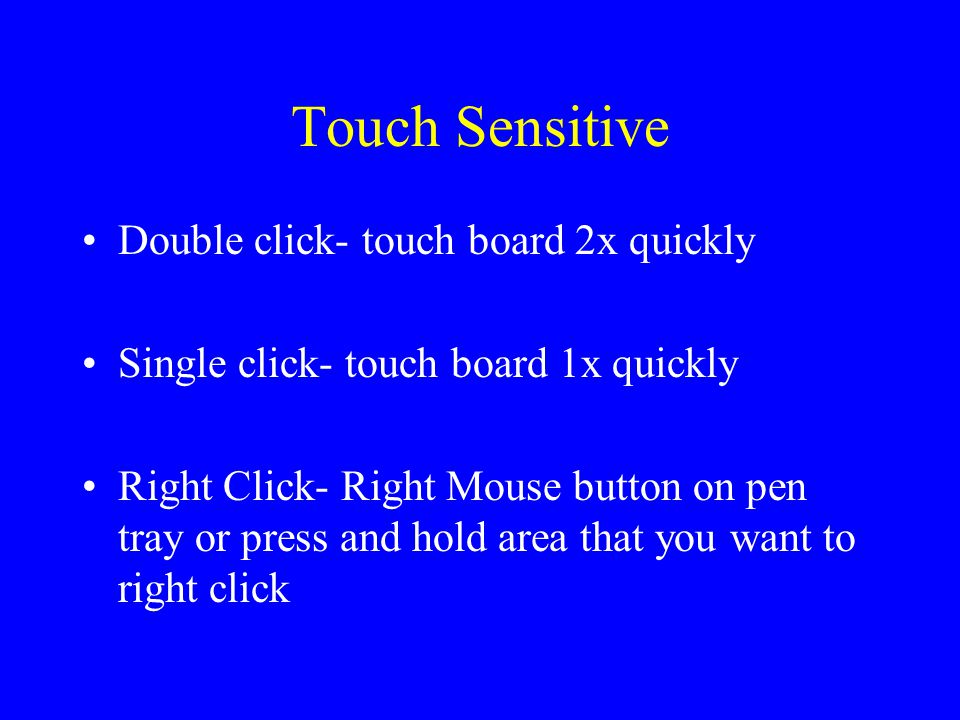 Touch Sensitive

• Double click- touch board 2x quickly

• Single click- touch board 1x quickly

• Right Click- Right Mouse button on pen tray or press and hold area that you want to right click